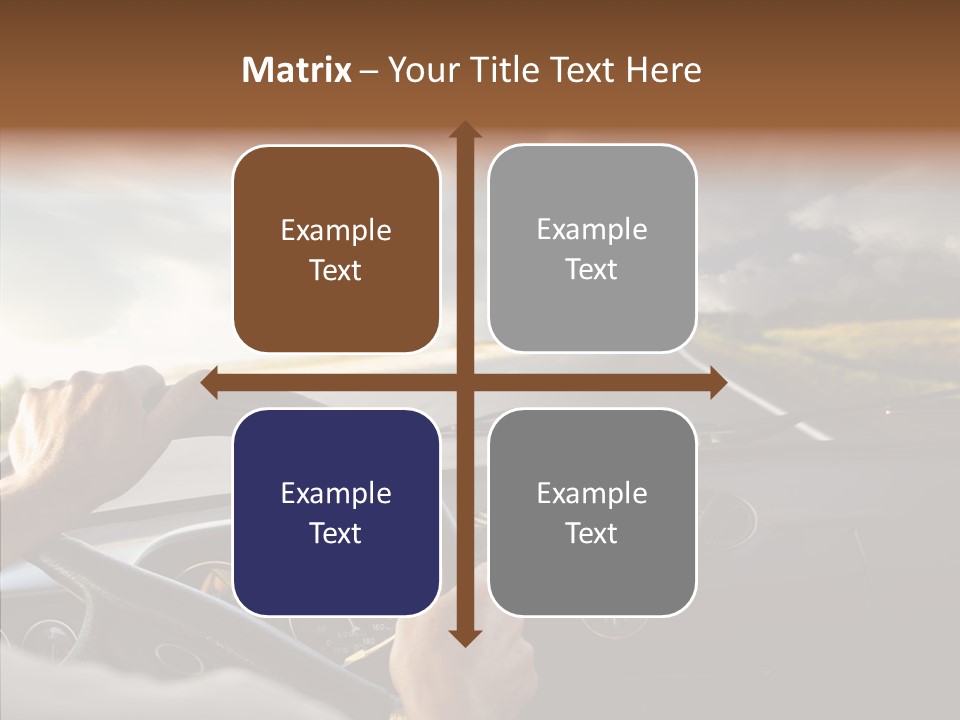 Matrix – Your Title Text Here

Example Text

Example Text

Example Text

Example Text